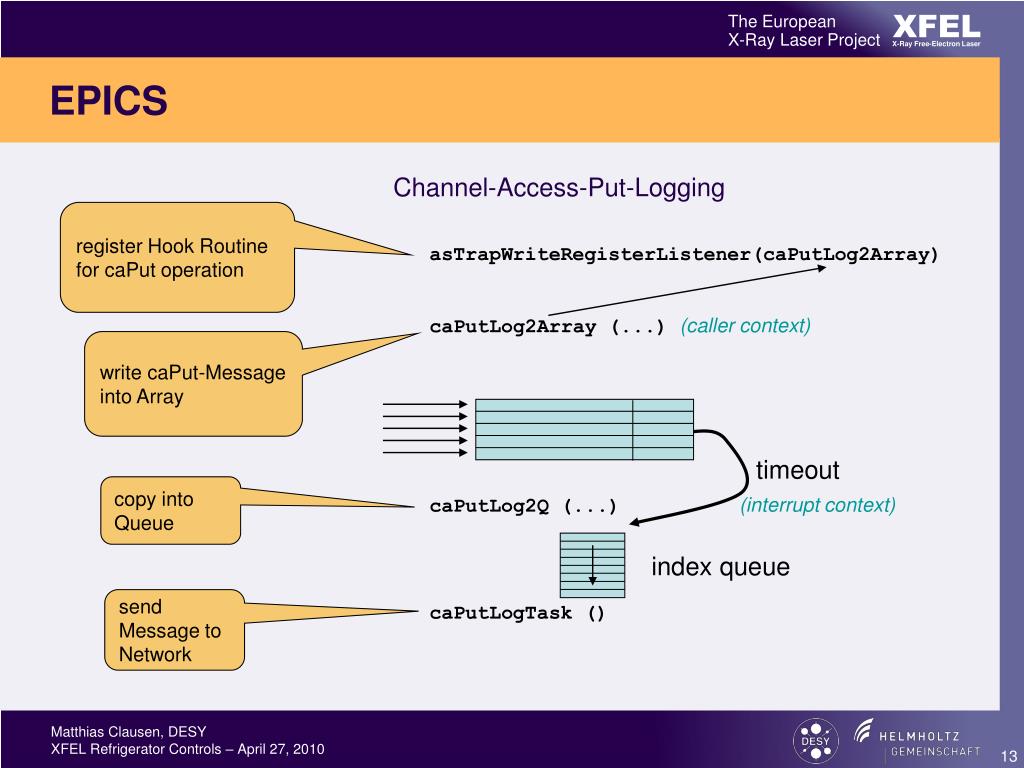 The European X-Ray Laser Project XFEL X-Ray Free-Electron Laser

EPICS

Channel-Access-Put-Logging

register Hook Routine for caPut operation

asTrapWriteRegisterListener(caPutLog2Array)

caPutLog2Array (...) (caller context)

write caPut-Message into Array

timeout

copy into Queue

caPutLog2Q (...)

(interrupt context)

index queue

send Message to Network

caPutLogTask ()

Matthias Clausen, DESY
XFEL Refrigerator Controls – April 27, 2010

DESY

HELMHOLTZ GEMEINSCHAFT

13